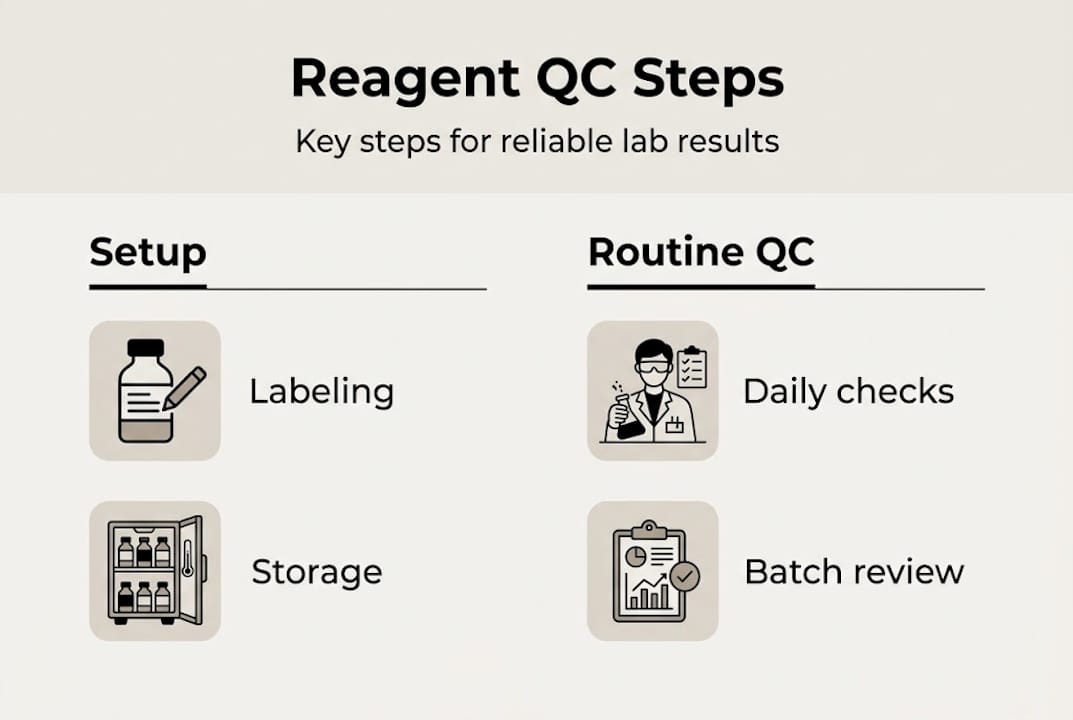 Reagent QC Steps

Key steps for reliable lab results

Setup

Labeling

Storage

Routine QC

Daily checks

Batch review